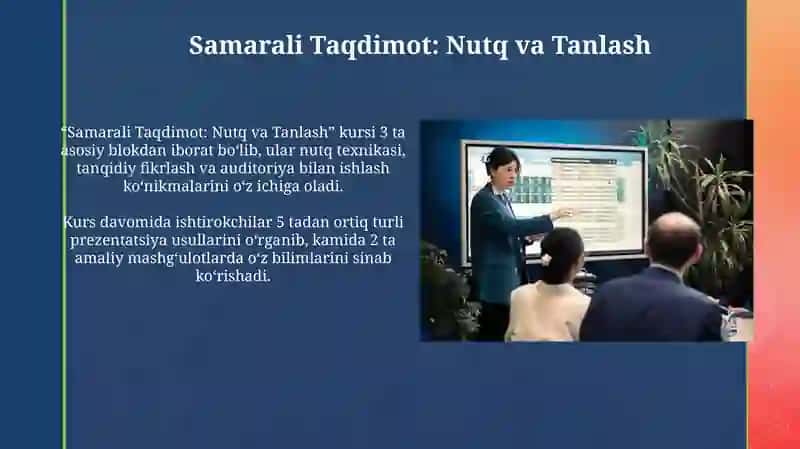 Samarali Taqdimot: Nutq va Tanlash

“Samarali Taqdimot: Nutq va Tanlash” kursi 3 ta asosiy blokdan iborat bo‘lib, ular nutq texnikasi, tanqidiy fikrlash va auditoriya bilan ishlash ko‘nikmalarini o‘z ichiga oladi.

Kurs davomida ishtirokchilar 5 tadan ortiq turli prezentatsiya usullarini o‘rganib, kamida 2 ta amaliy mashg‘ulotlarda o‘z bilimlarini sinab ko‘rishadi.